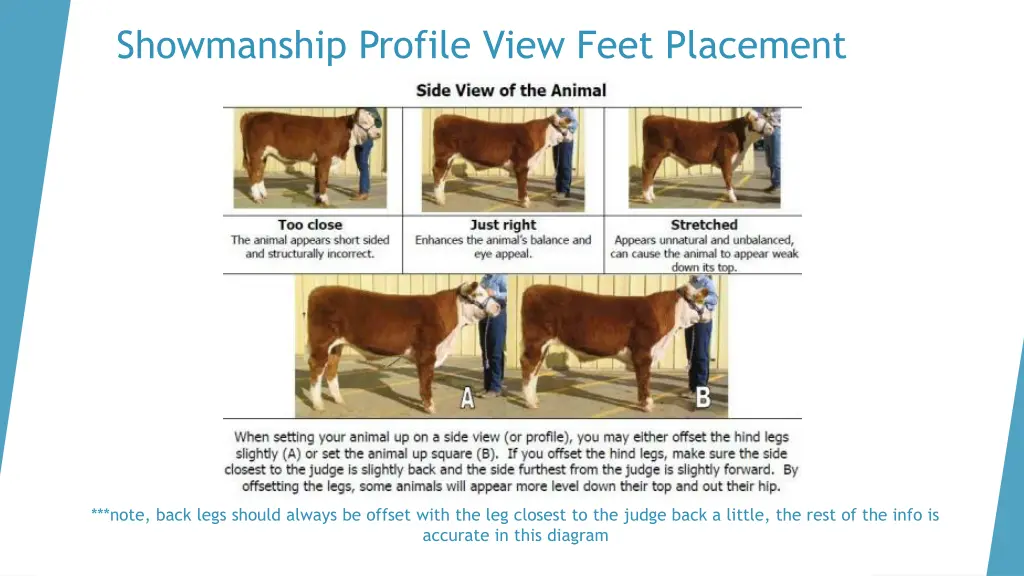 Showmanship Profile View Feet Placement

Side View of the Animal

| Too close | Just right | Stretched |
|---|---|---|
| The animal appears short sided and structurally incorrect. | Enhances the animal's balance and eye appeal. | Appears unnatural and unbalanced, can cause the animal to appear weak down its top. |

A

B

When setting your animal up on a side view (or profile), you may either offset the hind legs slightly (A) or set the animal up square (B). If you offset the hind legs, make sure the side closest to the judge is slightly back and the side furthest from the judge is slightly forward. By offsetting the legs, some animals will appear more level down their top and out their hip.

***note, back legs should always be offset with the leg closest to the judge back a little, the rest of the info is accurate in this diagram